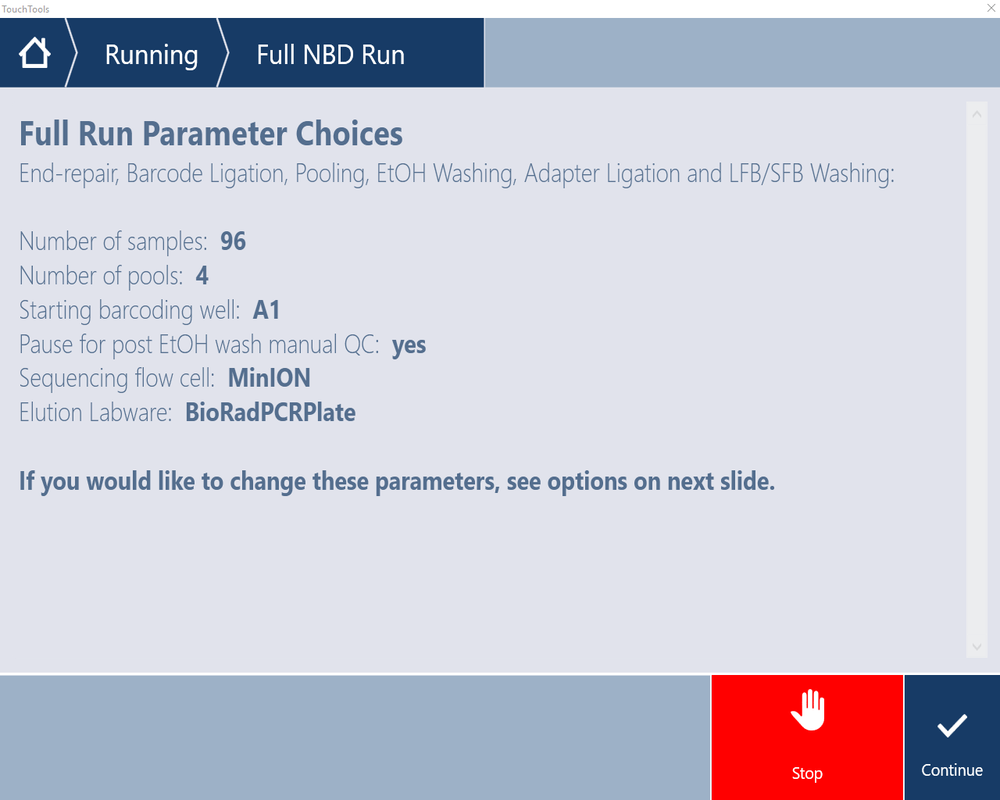 TouchTools

Running
Full NBD Run

Full Run Parameter Choices
End-repair, Barcode Ligation, Pooling, EtOH Washing, Adapter Ligation and LFB/SFB Washing:

Number of samples: 96
Number of pools: 4
Starting barcoding well: A1
Pause for post EtOH wash manual QC: yes
Sequencing flow cell: MinION
Elution Labware: BioRadPCRPlate

If you would like to change these parameters, see options on next slide.

Stop
Continue